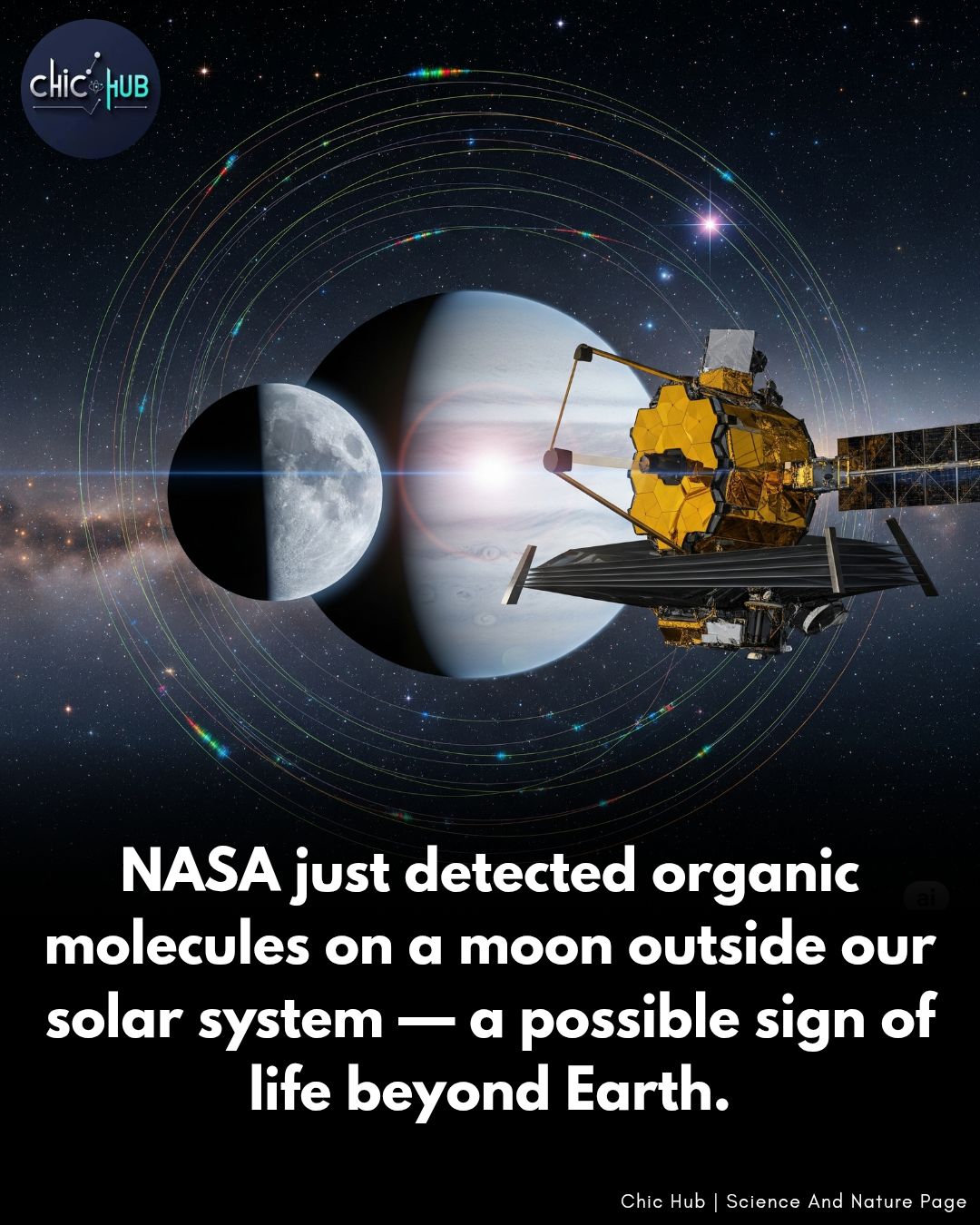 CHIC HUB

NASA just detected organic molecules on a moon outside our solar system — a possible sign of life beyond Earth.

ai

Chic Hub | Science And Nature Page